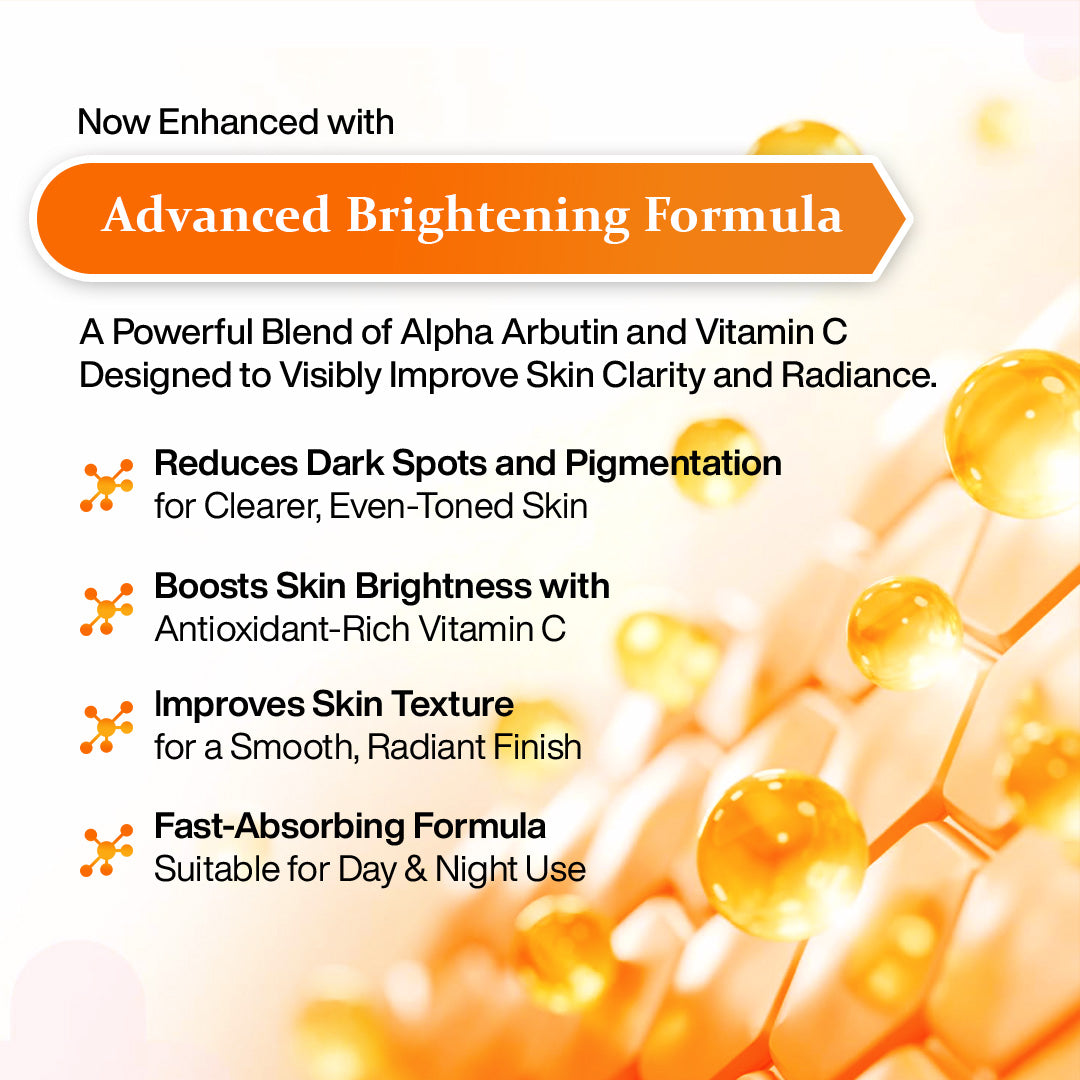 Now Enhanced with

Advanced Brightening Formula

A Powerful Blend of Alpha Arbutin and Vitamin C Designed to Visibly Improve Skin Clarity and Radiance.

Reduces Dark Spots and Pigmentation for Clearer, Even-Toned Skin

Boosts Skin Brightness with Antioxidant-Rich Vitamin C

Improves Skin Texture for a Smooth, Radiant Finish

Fast-Absorbing Formula Suitable for Day & Night Use